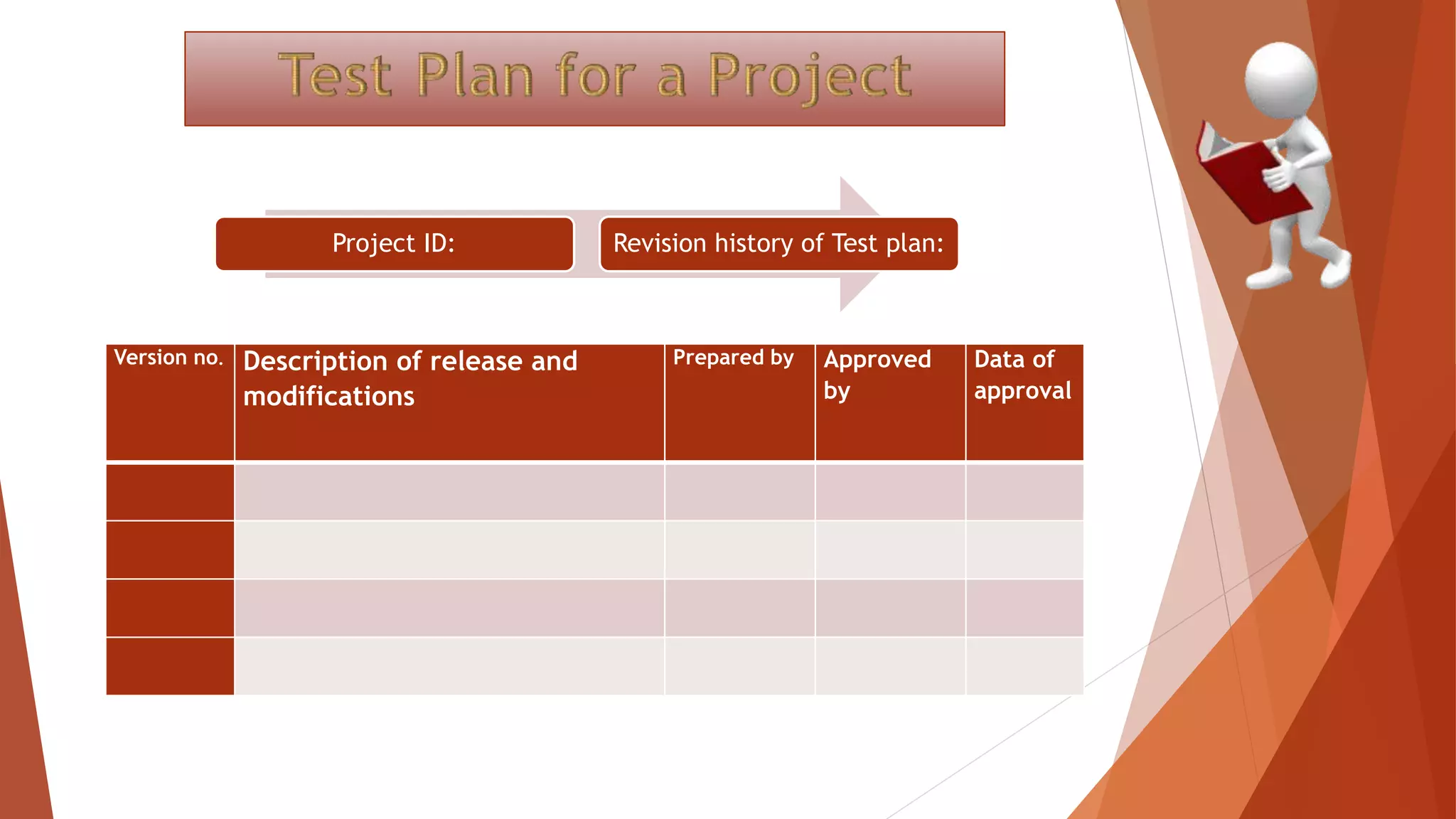 Test Plan for a Project

Project ID:

Revision history of Test plan:

| Version no. | Description of release and modifications | Prepared by | Approved by | Data of approval |
|---|---|---|---|---|
| | | | | |
| | | | | |
| | | | | |
| | | | | |